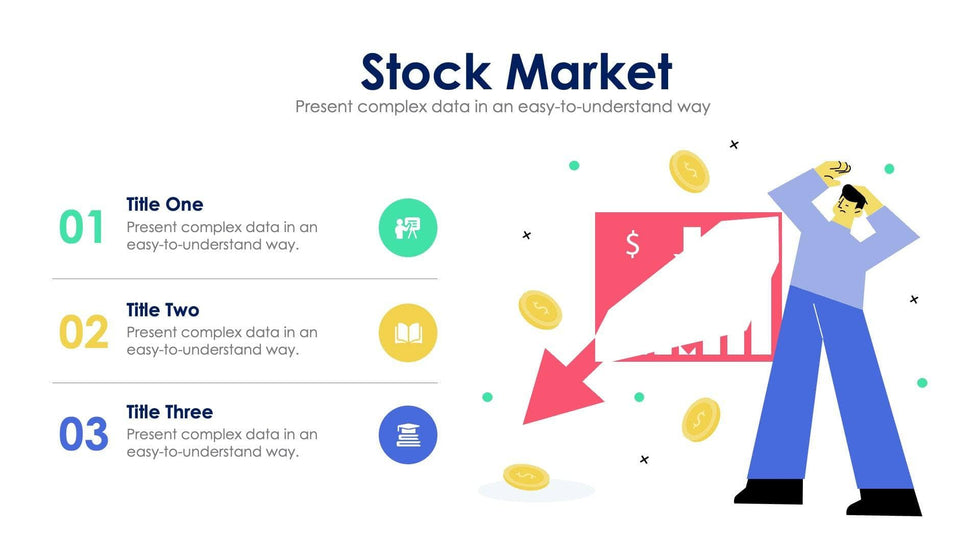 Stock Market
Present complex data in an easy-to-understand way

01
Title One
Present complex data in an easy-to-understand way.

02
Title Two
Present complex data in an easy-to-understand way.

03
Title Three
Present complex data in an easy-to-understand way.

$